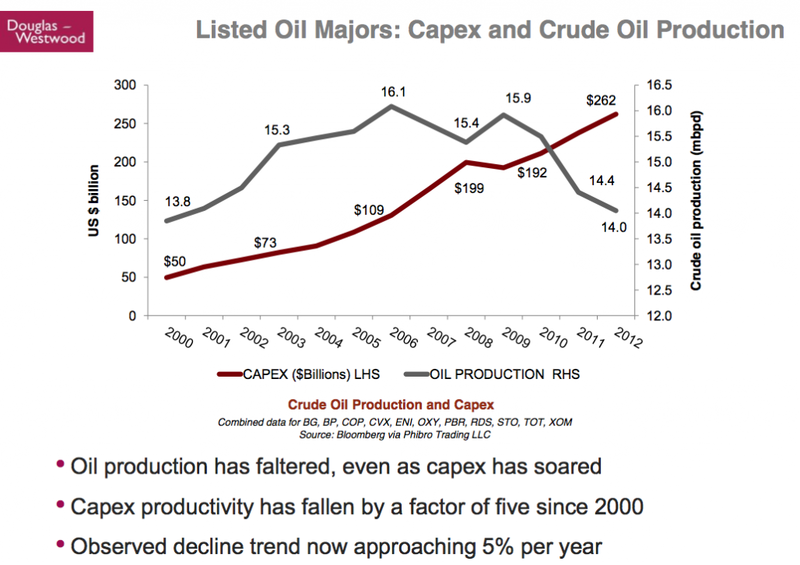 Douglas – Westwood

Listed Oil Majors: Capex and Crude Oil Production

US $ billion

300
250
200
150
100
50
0

Crude oil production (mbpd)

16.5
16.0
15.5
15.0
14.5
14.0
13.5
13.0
12.5
12.0

13.8
15.3
16.1
15.4
15.9
14.4
14.0

$50
$73
$109
$199
$192
$262

2000 2001 2002 2003 2004 2005 2006 2007 2008 2009 2010 2011 2012

CAPEX ($Billions) LHS
OIL PRODUCTION RHS

Crude Oil Production and Capex

Combined data for BG, BP, COP, CVX, ENI, OXY, PBR, RDS, STO, TOT, XOM
Source: Bloomberg via Phibro Trading LLC

• Oil production has faltered, even as capex has soared

• Capex productivity has fallen by a factor of five since 2000

• Observed decline trend now approaching 5% per year